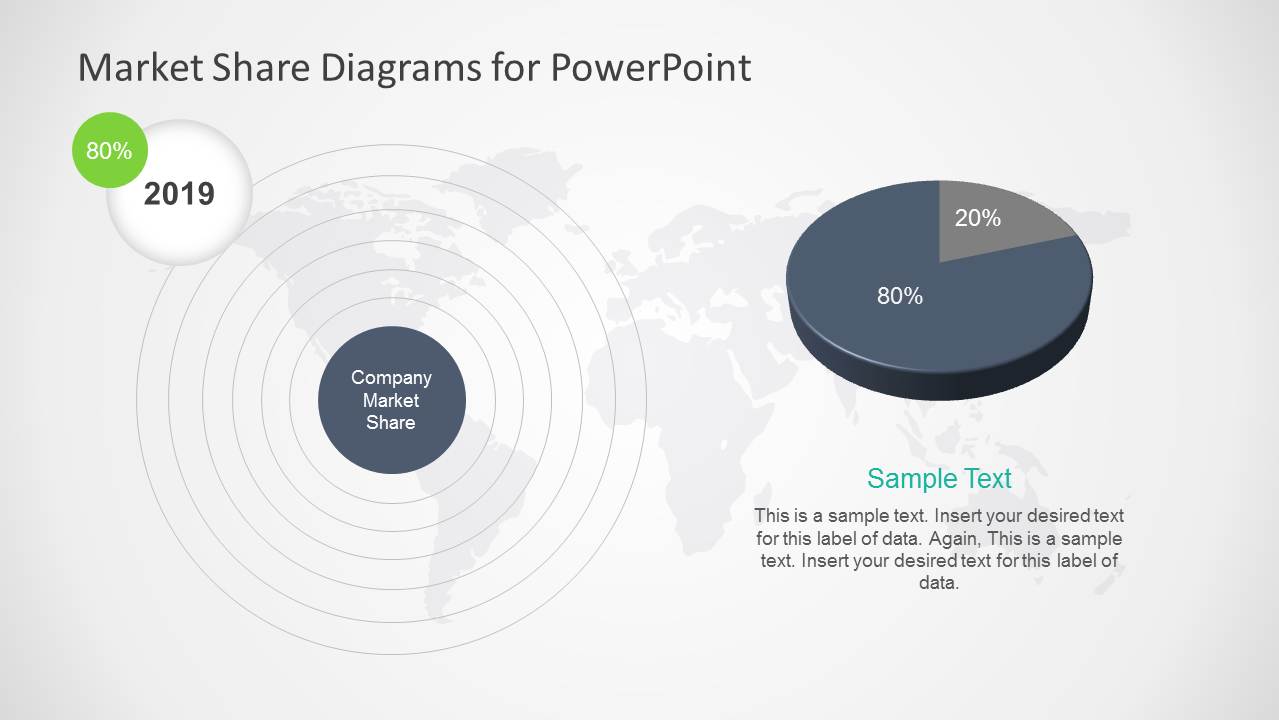 Market Share Diagrams for PowerPoint

80%

2019

Company Market Share

20%

80%

Sample Text

This is a sample text. Insert your desired text for this label of data. Again, This is a sample text. Insert your desired text for this label of data.